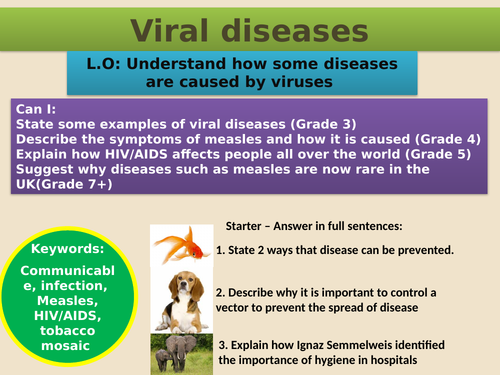 Viral diseases

L.O: Understand how some diseases are caused by viruses

Can I:
State some examples of viral diseases (Grade 3)
Describe the symptoms of measles and how it is caused (Grade 4)
Explain how HIV/AIDS affects people all over the world (Grade 5)
Suggest why diseases such as measles are now rare in the UK(Grade 7+)

Keywords:
Communicable, infection, Measles, HIV/AIDS, tobacco mosaic

Starter – Answer in full sentences:

1. State 2 ways that disease can be prevented.

2. Describe why it is important to control a vector to prevent the spread of disease

3. Explain how Ignaz Semmelweis identified the importance of hygiene in hospitals